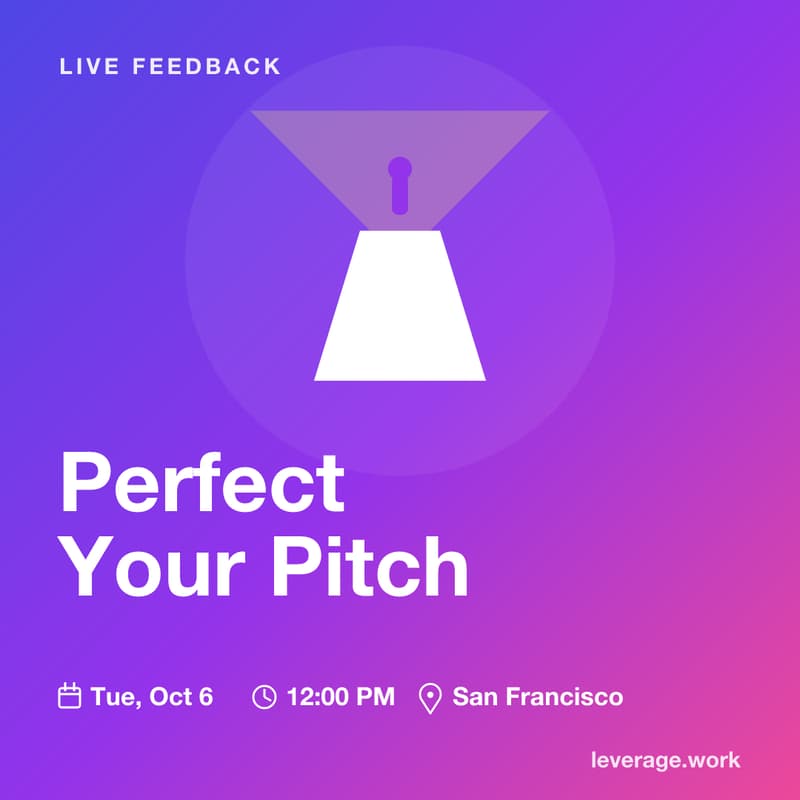 LIVE FEEDBACK

Perfect Your Pitch

Tue, Oct 6 12:00 PM San Francisco

leverage.work